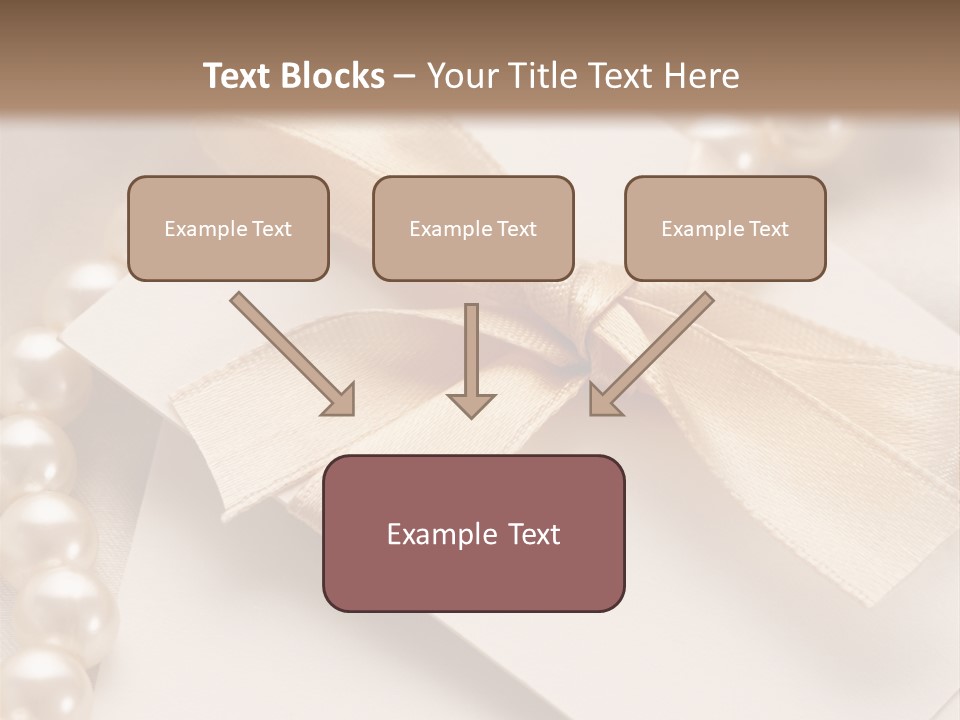 Text Blocks – Your Title Text Here

Example Text

Example Text

Example Text

Example Text